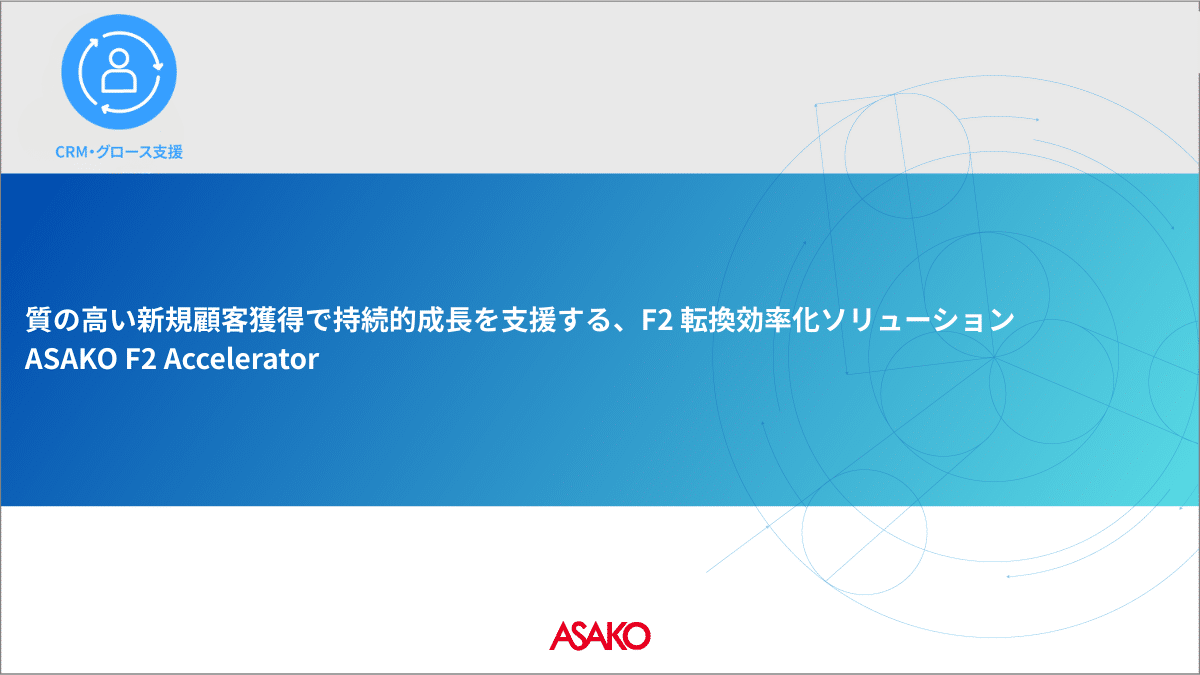 CRM・グロース支援

質の高い新規顧客獲得で持続的成長を支援する、F2 転換効率化ソリューション
ASAKO F2 Accelerator

ASAKO